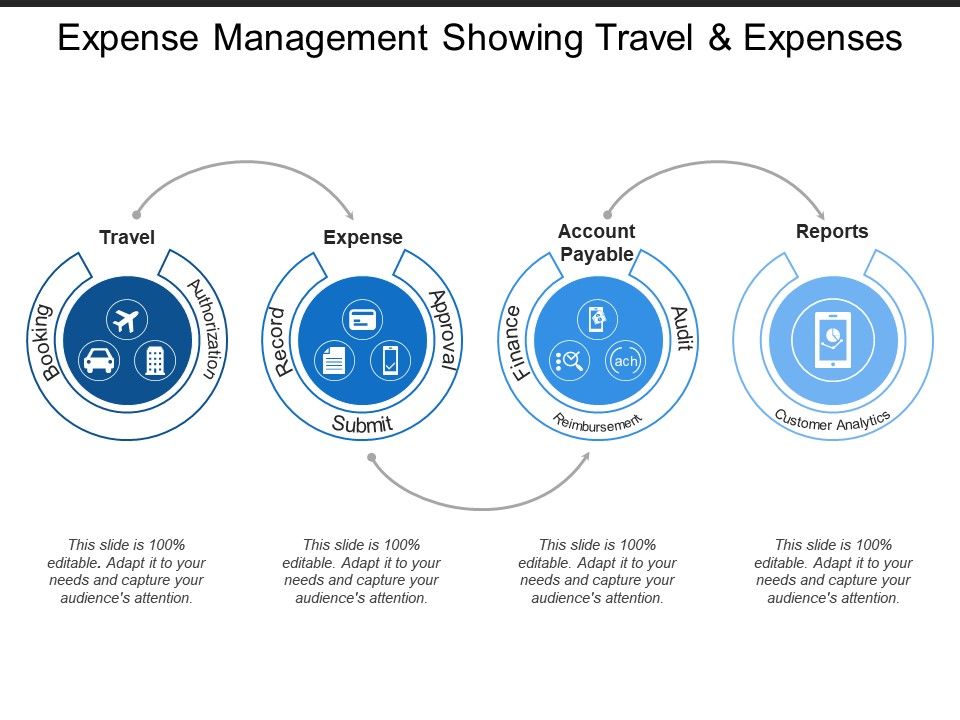 Expense Management Showing Travel & Expenses

Travel

Booking

Authorization

Expense

Record

Approval

Submit

Account Payable

Finance

Audit

ach

Reimbursement

Reports

Customer Analytics

This slide is 100% editable. Adapt it to your needs and capture your audience's attention.

This slide is 100% editable. Adapt it to your needs and capture your audience's attention.

This slide is 100% editable. Adapt it to your needs and capture your audience's attention.

This slide is 100% editable. Adapt it to your needs and capture your audience's attention.